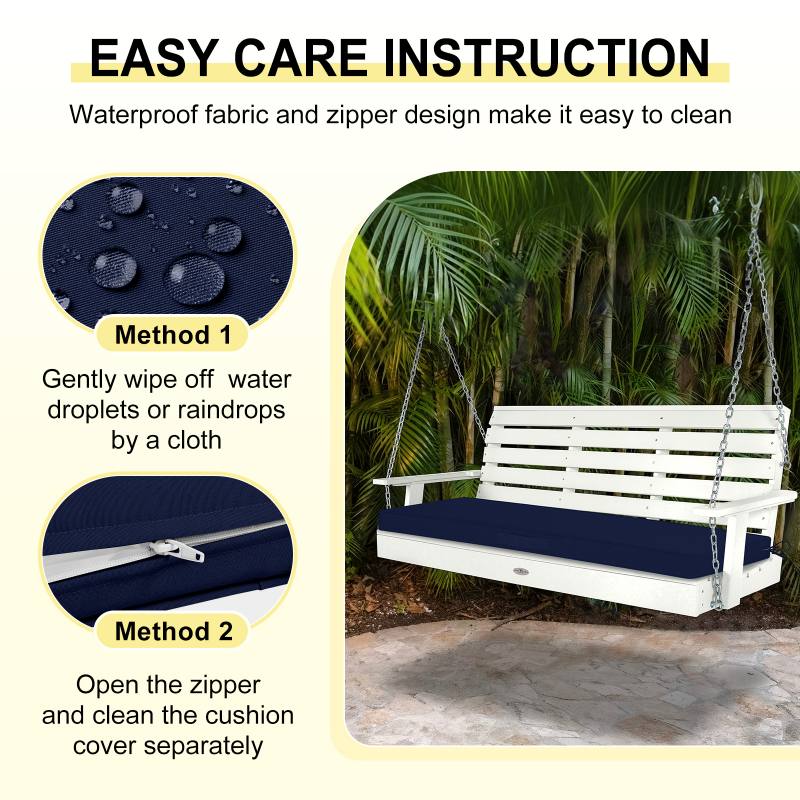 EASY CARE INSTRUCTION

Waterproof fabric and zipper design make it easy to clean

Method 1

Gently wipe off  water droplets or raindrops by a cloth

Method 2

Open the zipper and clean the cushion cover separately